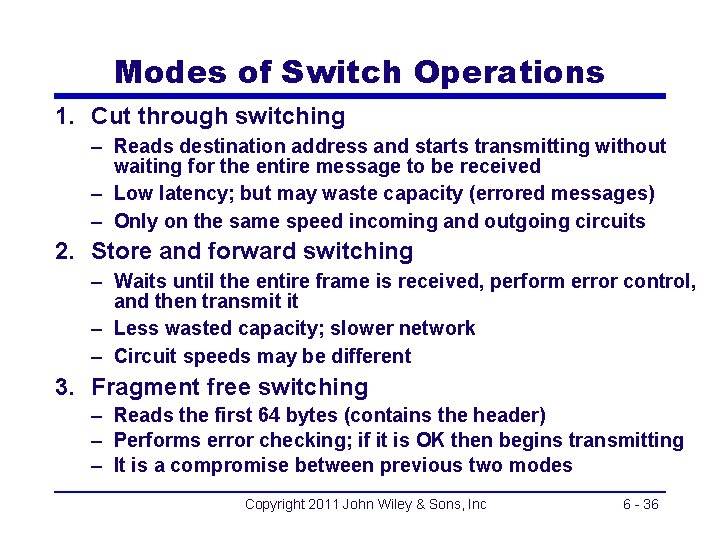 Modes of Switch Operations

1. Cut through switching
– Reads destination address and starts transmitting without waiting for the entire message to be received
– Low latency; but may waste capacity (errored messages)
– Only on the same speed incoming and outgoing circuits

2. Store and forward switching
– Waits until the entire frame is received, perform error control, and then transmit it
– Less wasted capacity; slower network
– Circuit speeds may be different

3. Fragment free switching
– Reads the first 64 bytes (contains the header)
– Performs error checking; if it is OK then begins transmitting
– It is a compromise between previous two modes

Copyright 2011 John Wiley & Sons, Inc

6 - 36